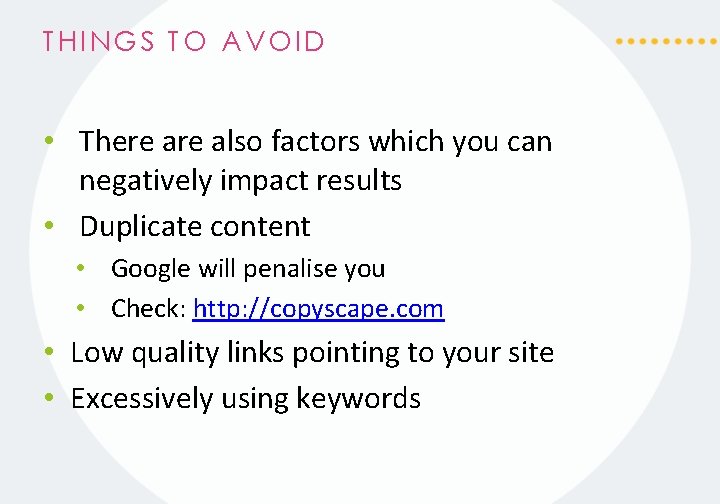 THINGS TO AVOID

• There are also factors which you can negatively impact results
• Duplicate content
  • Google will penalise you
  • Check: http://copyscape.com
• Low quality links pointing to your site
• Excessively using keywords